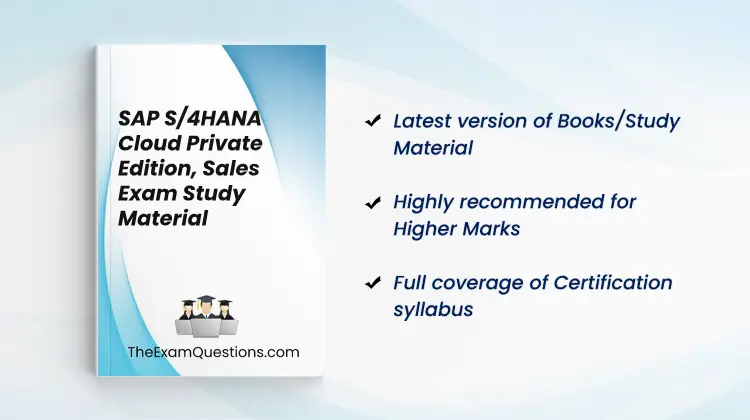 SAP S/4HANA Cloud Private Edition, Sales Exam Study Material

TheExamQuestions.com

✔ Latest version of Books/Study Material

✔ Highly recommended for Higher Marks

✔ Full coverage of Certification syllabus